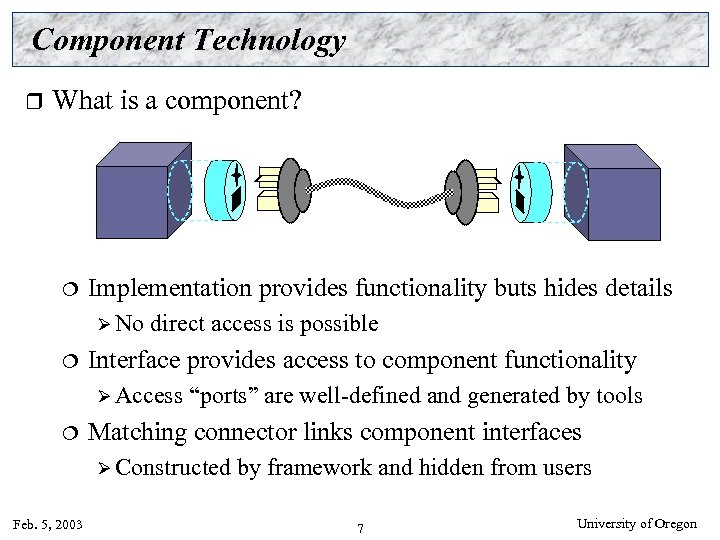 Component Technology

❒ What is a component?

❍ Implementation provides functionality buts hides details

➢ No direct access is possible

❍ Interface provides access to component functionality

➢ Access “ports” are well-defined and generated by tools

❍ Matching connector links component interfaces

➢ Constructed by framework and hidden from users

Feb. 5, 2003

7

University of Oregon